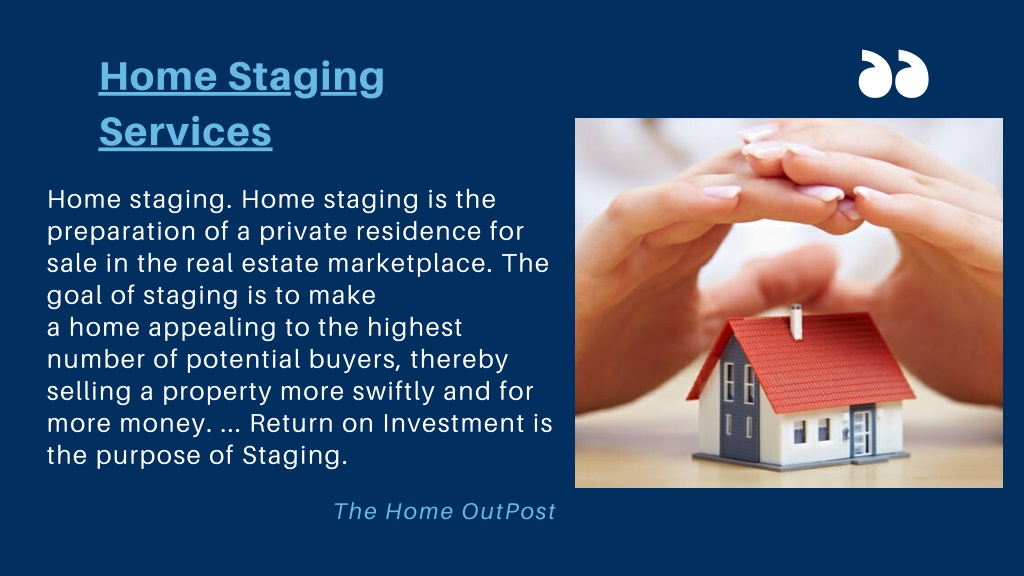 Home Staging Services

Home staging. Home staging is the preparation of a private residence for sale in the real estate marketplace. The goal of staging is to make a home appealing to the highest number of potential buyers, thereby selling a property more swiftly and for more money. ... Return on Investment is the purpose of Staging.

The Home OutPost